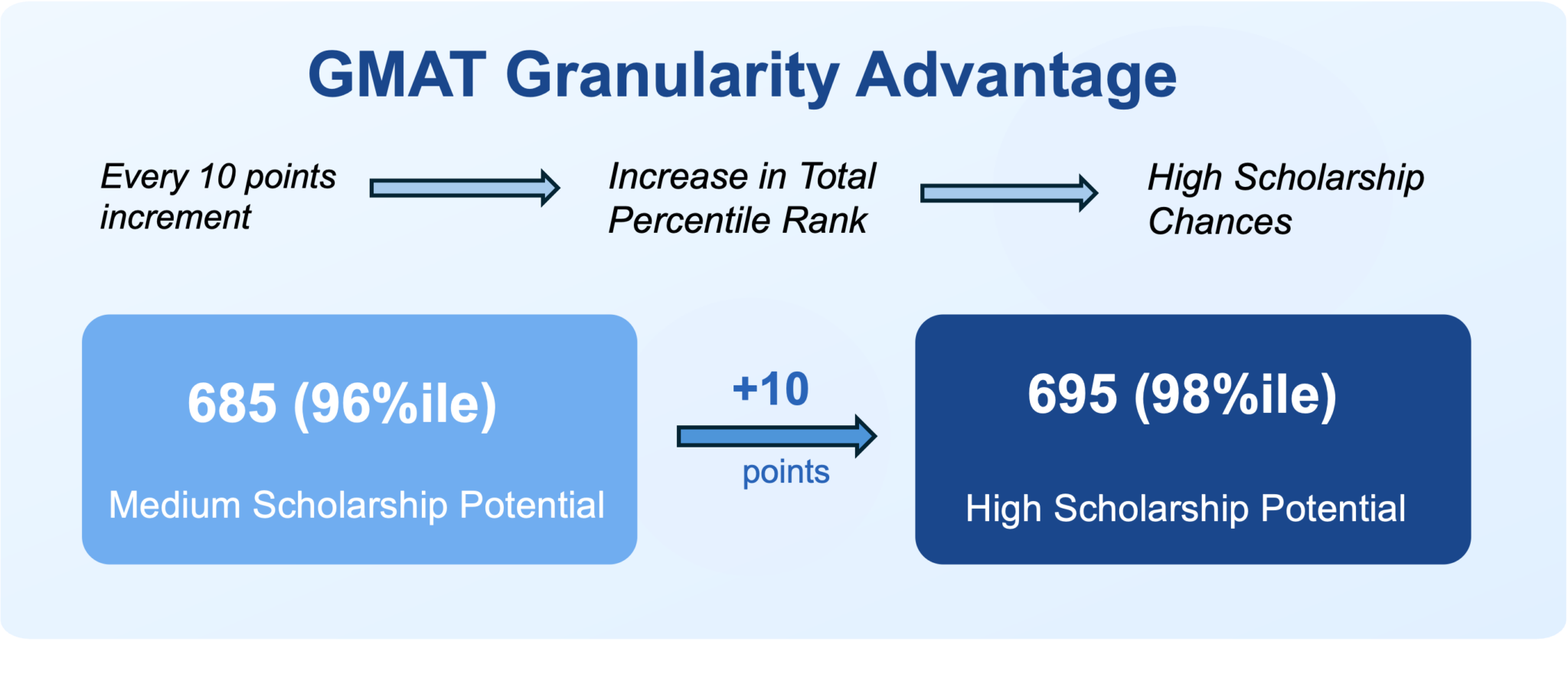 GMAT Granularity Advantage

Every 10 points increment

Increase in Total Percentile Rank

High Scholarship Chances

685 (96%ile)

Medium Scholarship Potential

+10

points

695 (98%ile)

High Scholarship Potential